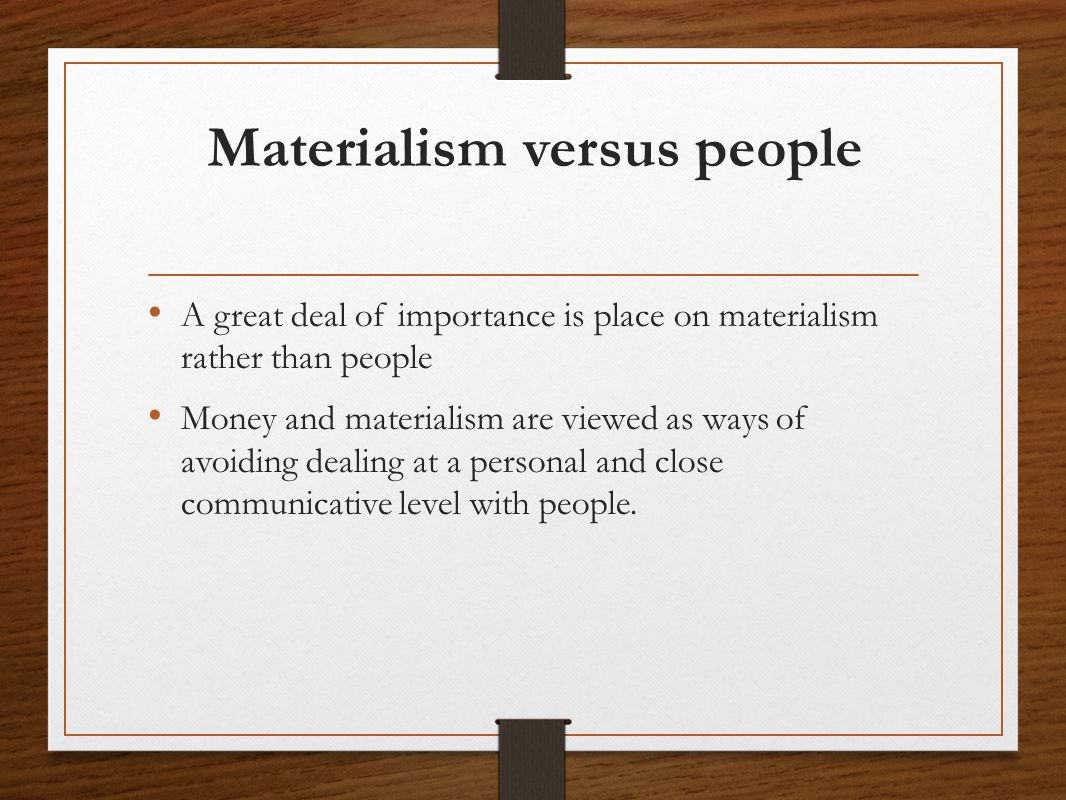 Materialism versus people

• A great deal of importance is place on materialism rather than people

• Money and materialism are viewed as ways of avoiding dealing at a personal and close communicative level with people.